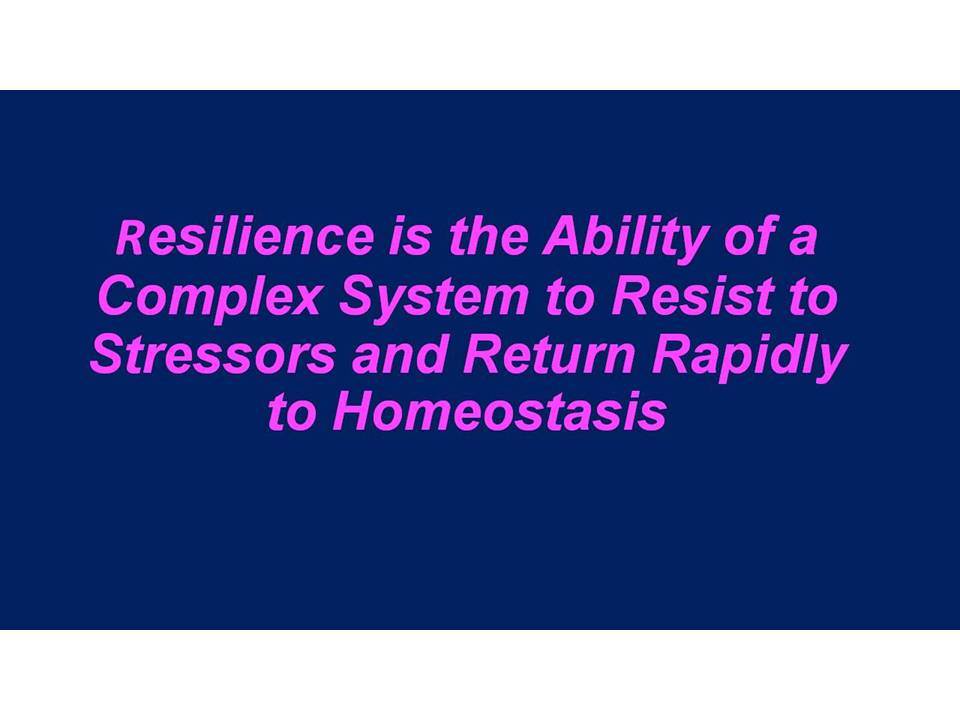 Resilience is the Ability of a Complex System to Resist to Stressors and Return Rapidly to Homeostasis